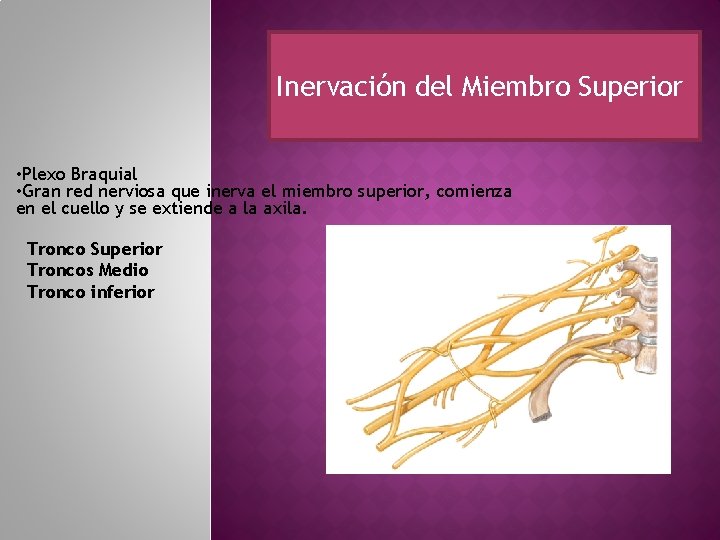 Inervación del Miembro Superior

•Plexo Braquial
•Gran red nerviosa que inerva el miembro superior, comienza en el cuello y se extiende a la axila.

Tronco Superior
Troncos Medio
Tronco inferior